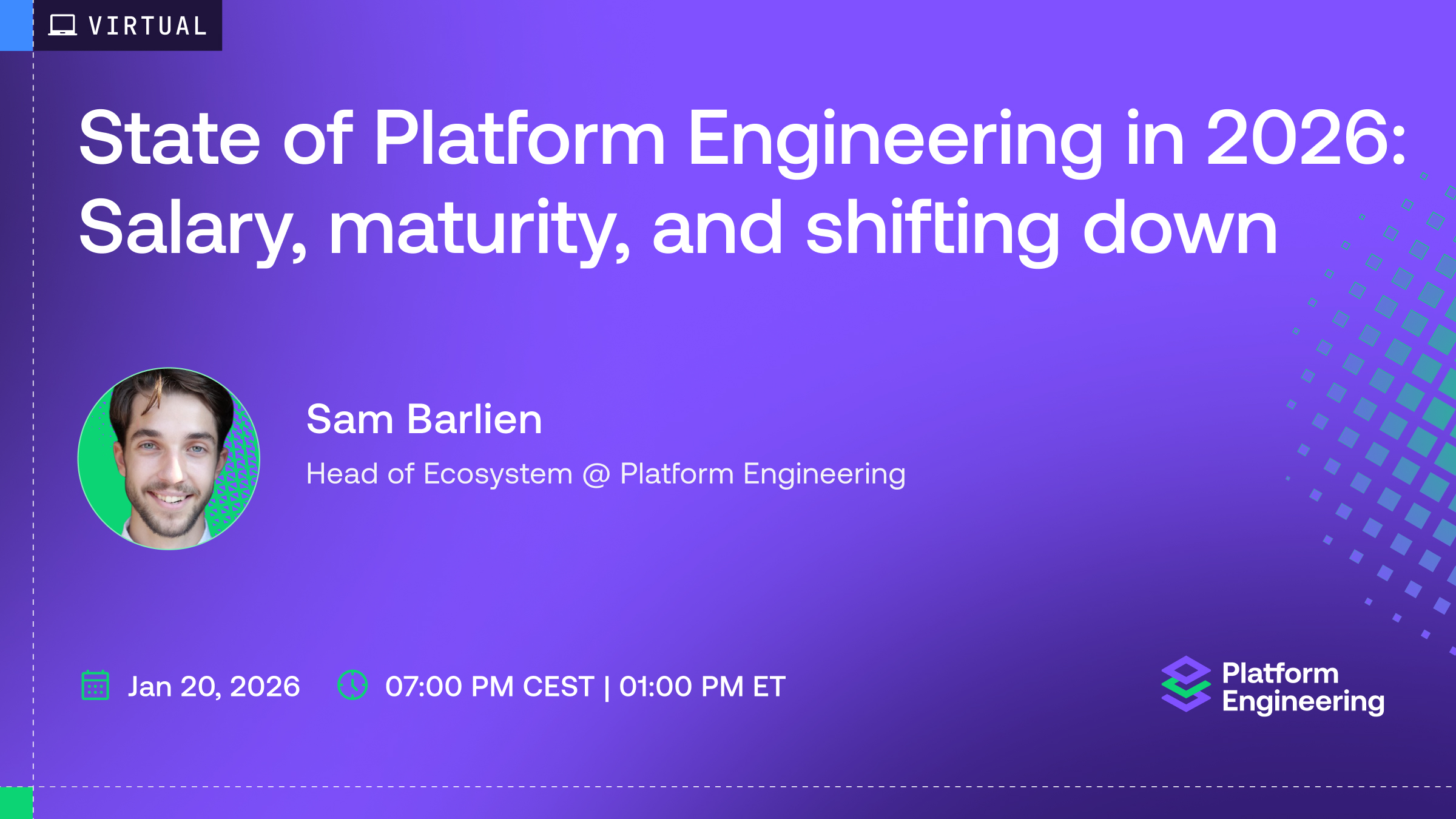 VIRTUAL

State of Platform Engineering in 2026: Salary, maturity, and shifting down

Sam Barlien

Head of Ecosystem @ Platform Engineering

Jan 20, 2026

07:00 PM CEST | 01:00 PM ET

Platform Engineering